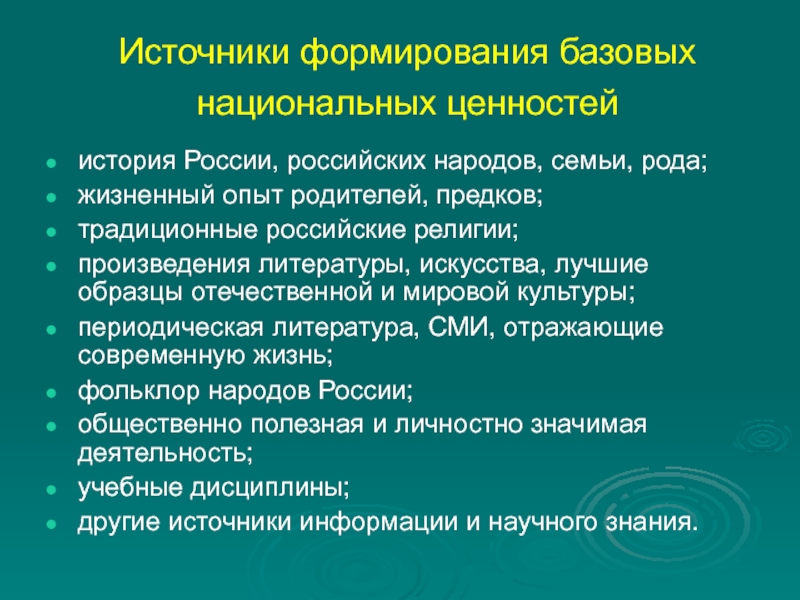 Источники формирования базовых национальных ценностей

- история России, российских народов, семьи, рода;
- жизненный опыт родителей, предков;
- традиционные российские религии;
- произведения литературы, искусства, лучшие образцы отечественной и мировой культуры;
- периодическая литература, СМИ, отражающие современную жизнь;
- фольклор народов России;
- общественно полезная и личностно значимая деятельность;
- учебные дисциплины;
- другие источники информации и научного знания.